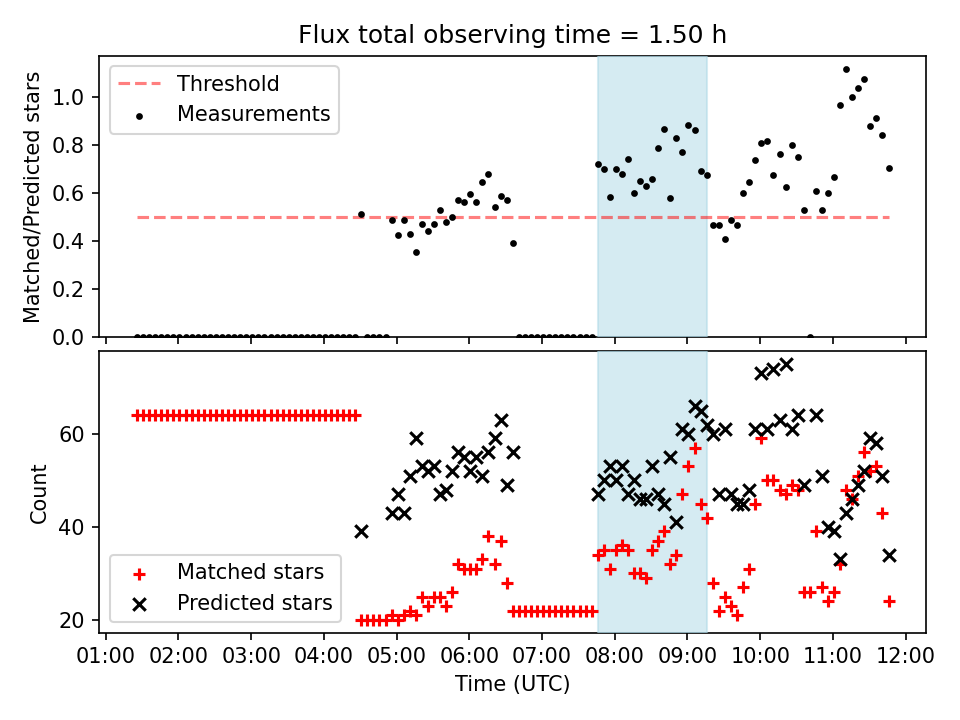 Flux total observing time = 1.50 h

Threshold
Measurements

Matched/Predicted stars

1.0
0.8
0.6
0.4
0.2
0.0

Count

60
40
20

Matched stars
Predicted stars

01:00 02:00 03:00 04:00 05:00 06:00 07:00 08:00 09:00 10:00 11:00 12:00

Time (UTC)